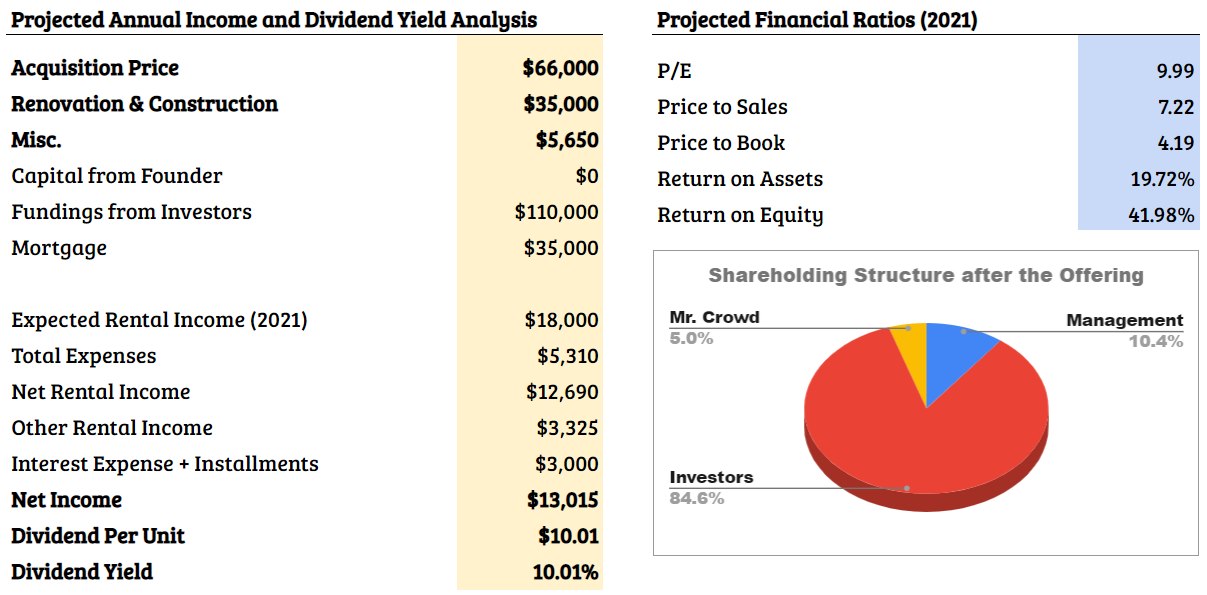 Projected Annual Income and Dividend Yield Analysis

| | |
|---|---|
| Acquisition Price | $66,000 |
| Renovation & Construction | $35,000 |
| Misc. | $5,650 |
| Capital from Founder | $0 |
| Fundings from Investors | $110,000 |
| Mortgage | $35,000 |
| | |
| Expected Rental Income (2021) | $18,000 |
| Total Expenses | $5,310 |
| Net Rental Income | $12,690 |
| Other Rental Income | $3,325 |
| Interest Expense + Installments | $3,000 |
| Net Income | $13,015 |
| Dividend Per Unit | $10.01 |
| Dividend Yield | 10.01% |

Projected Financial Ratios (2021)

| | |
|---|---|
| P/E | 9.99 |
| Price to Sales | 7.22 |
| Price to Book | 4.19 |
| Return on Assets | 19.72% |
| Return on Equity | 41.98% |

Shareholding Structure after the Offering

Mr. Crowd
5.0%

Management
10.4%

Investors
84.6%